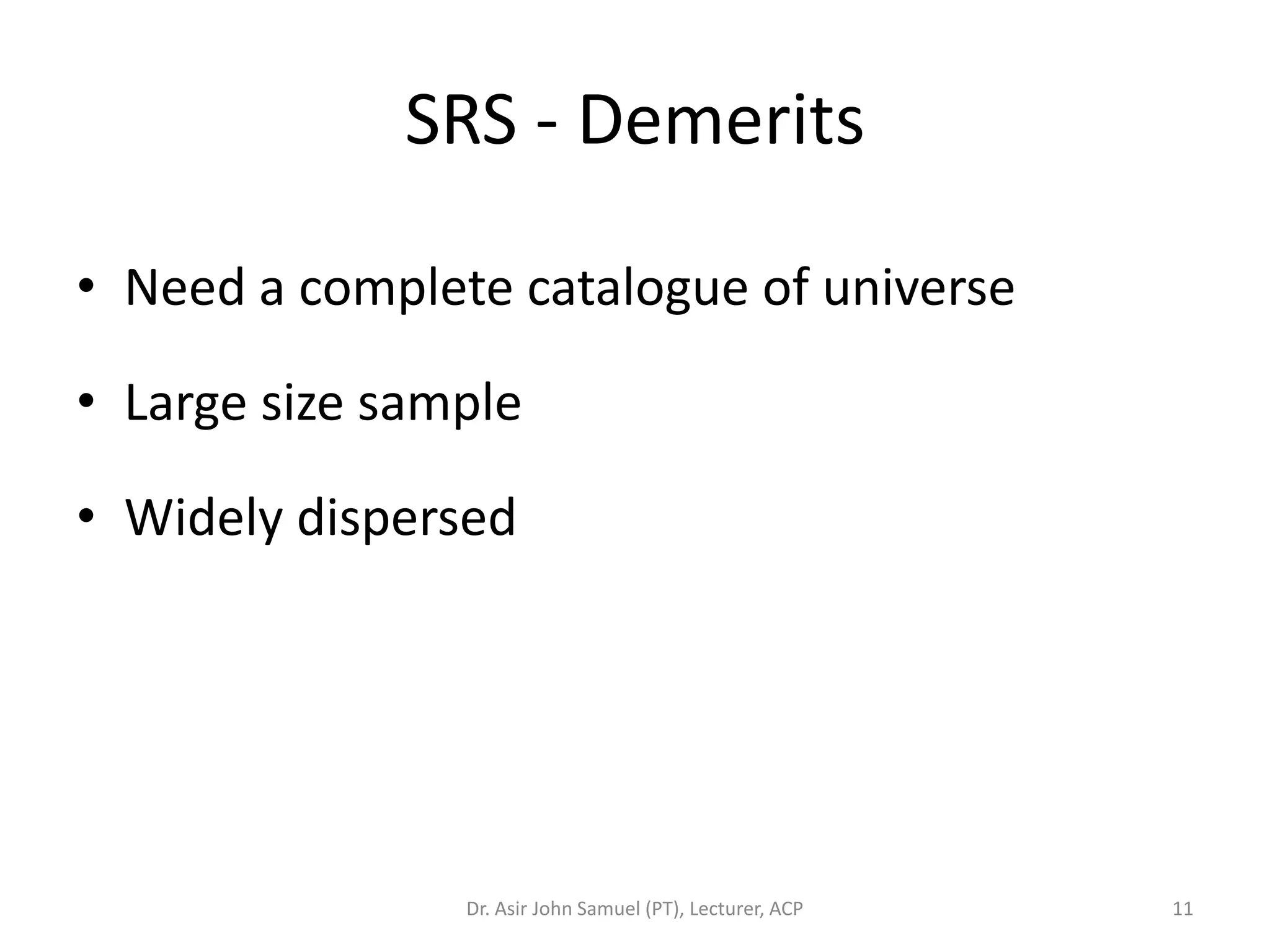 SRS - Demerits

• Need a complete catalogue of universe

• Large size sample

• Widely dispersed

Dr. Asir John Samuel (PT), Lecturer, ACP

11